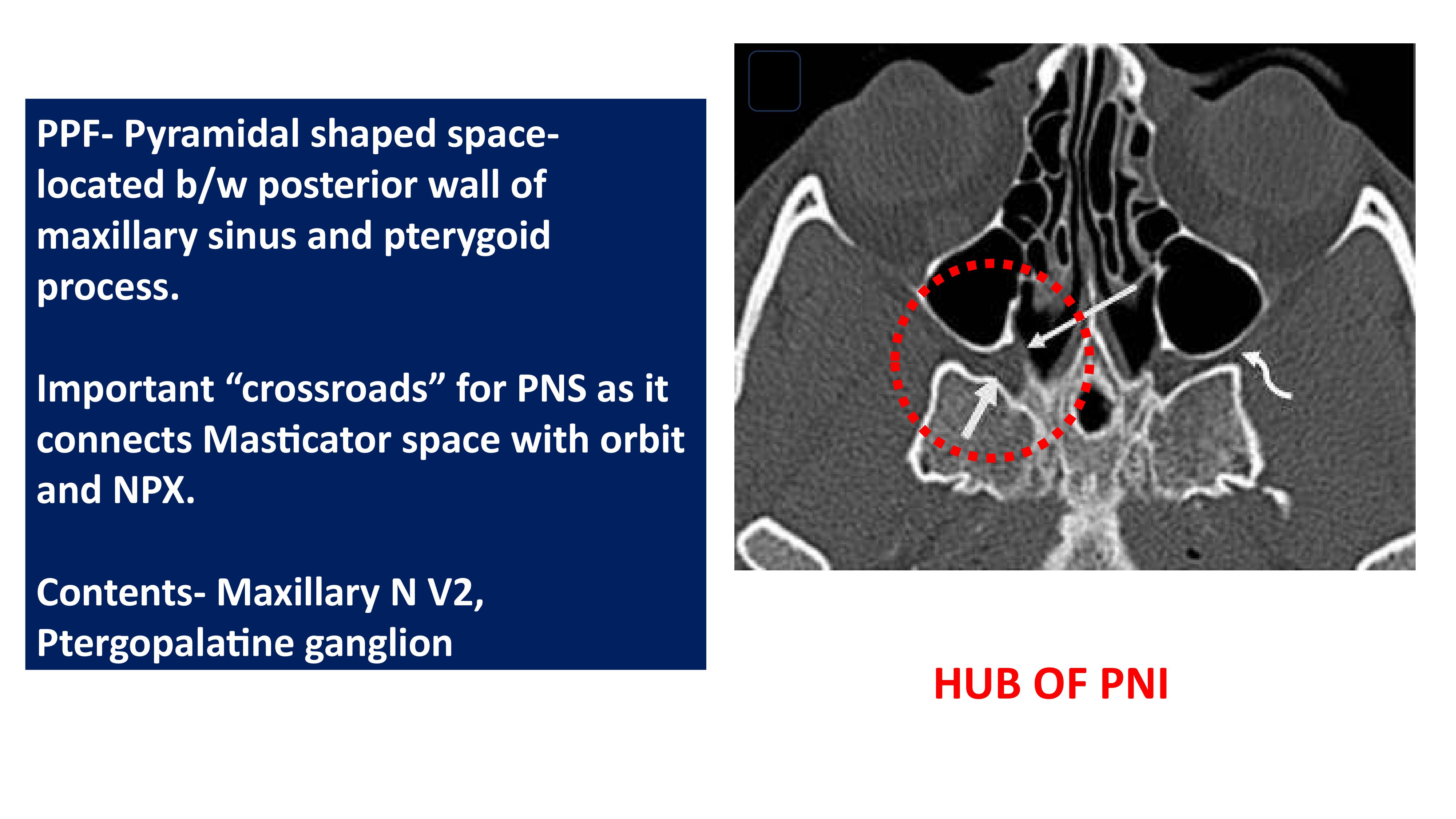 PPF- Pyramidal shaped space- located b/w posterior wall of maxillary sinus and pterygoid process.

Important “crossroads” for PNS as it connects Masticator space with orbit and NPX.

Contents- Maxillary N V2, Ptergopalatine ganglion

HUB OF PNI